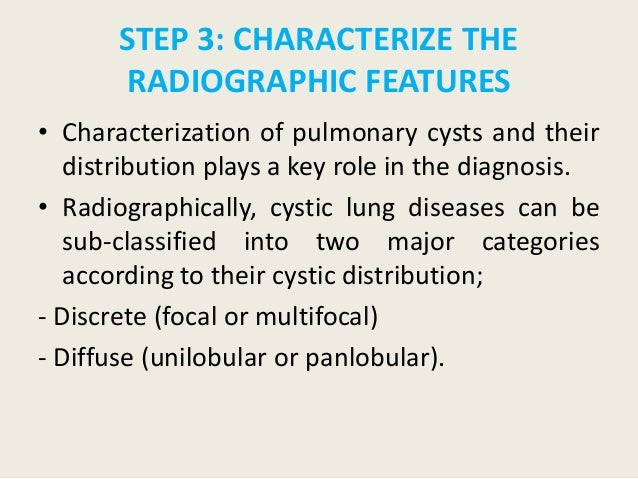 STEP 3: CHARACTERIZE THE RADIOGRAPHIC FEATURES

• Characterization of pulmonary cysts and their distribution plays a key role in the diagnosis.

• Radiographically, cystic lung diseases can be sub-classified into two major categories according to their cystic distribution;

- Discrete (focal or multifocal)

- Diffuse (unilobular or panlobular).